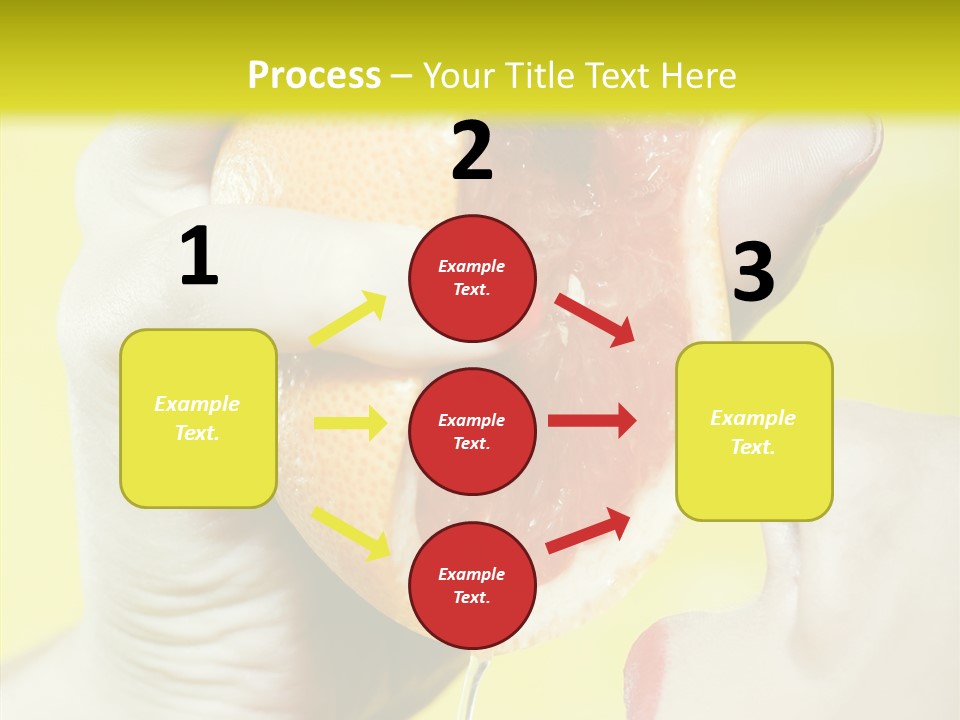 Process – Your Title Text Here

1

Example Text.

2

Example Text.

Example Text.

Example Text.

3

Example Text.